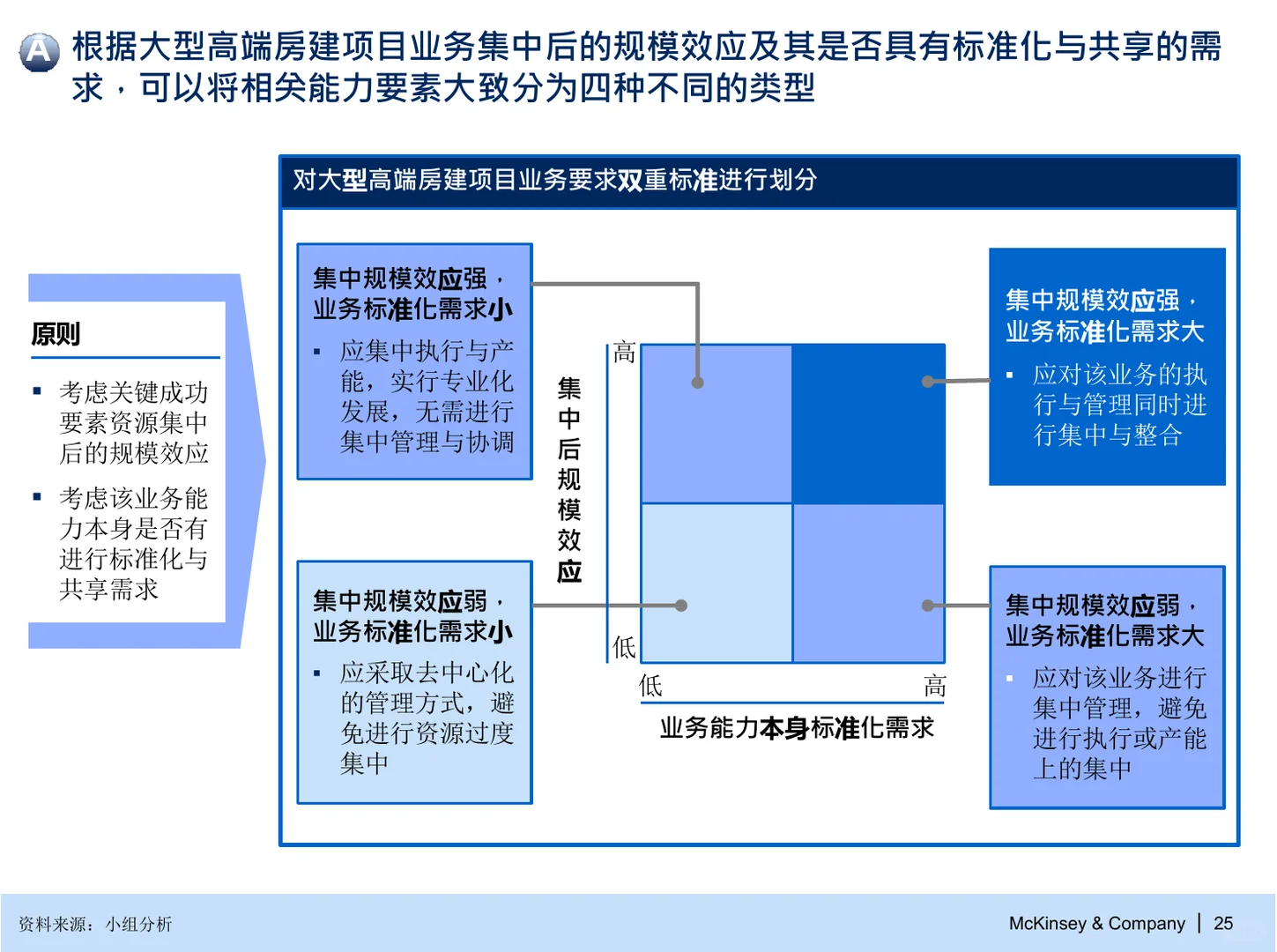 A 根据大型高端房建项目业务集中后的规模效应及其是否具有标准化与共享的需求，可以将相关能力要素大致分为四种不同的类型

对大型高端房建项目业务要求双重标准进行划分

原则

▪ 考虑关键成功要素资源集中后的规模效应

▪ 考虑该业务能力本身是否有进行标准化与共享需求

集中规模效应强，业务标准化需求小

▪ 应集中执行与产能，实行专业化发展，无需进行集中管理与协调

集中规模效应弱，业务标准化需求小

▪ 应采取去中心化的管理方式，避免进行资源过度集中

集中后规模效应

高

低

低

高

业务能力本身标准化需求

集中规模效应强，业务标准化需求大

▪ 应对该业务的执行与管理同时进行集中与整合

集中规模效应弱，业务标准化需求大

▪ 应对该业务进行集中管理，避免进行执行或产能上的集中

资料来源：小组分析

McKinsey & Company | 25